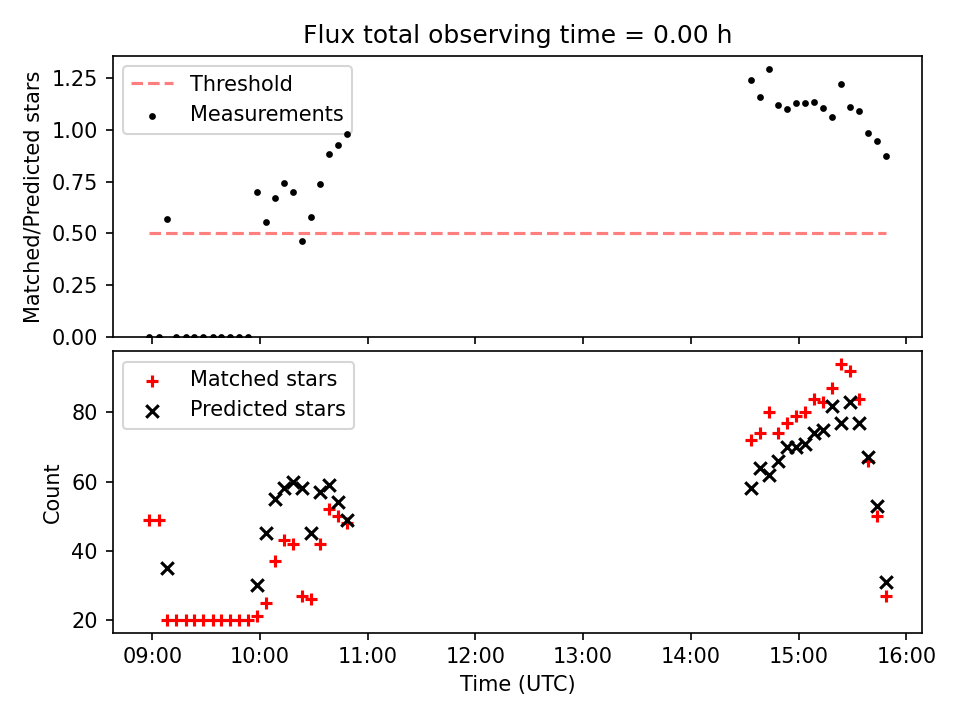 Flux total observing time = 0.00 h

Threshold
Measurements

Matched/Predicted stars

1.25
1.00
0.75
0.50
0.25
0.00

Matched stars
Predicted stars

Count

80
60
40
20

09:00
10:00
11:00
12:00
13:00
14:00
15:00
16:00

Time (UTC)